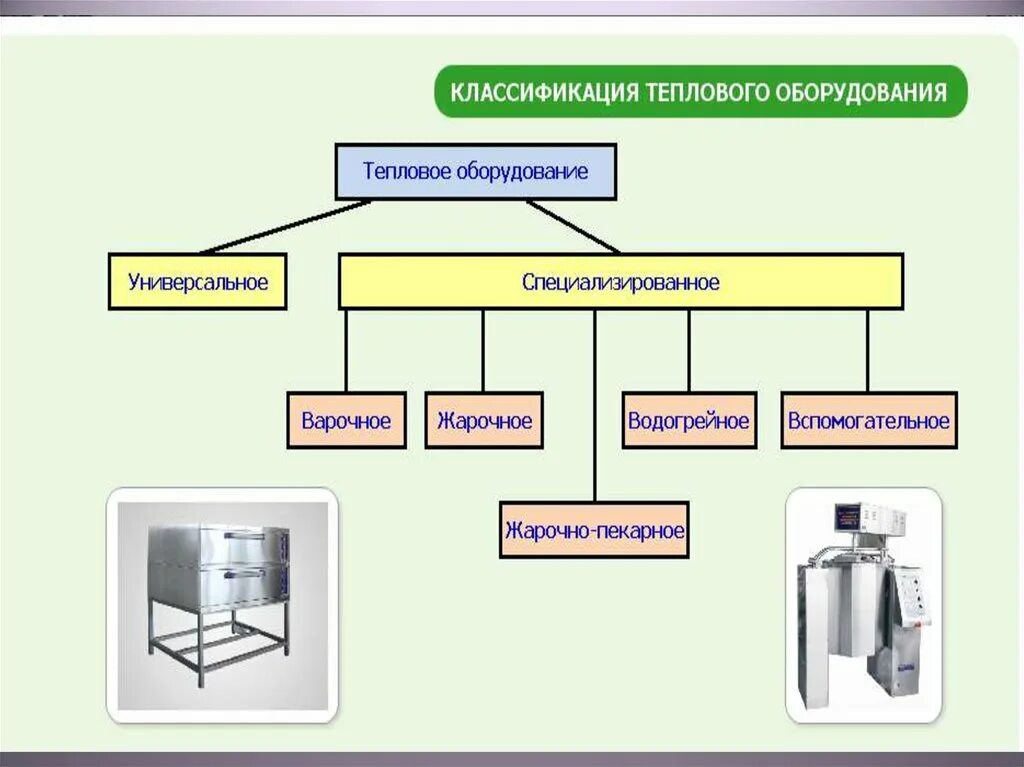 КЛАССИФИКАЦИЯ ТЕПЛОВОГО ОБОРУДОВАНИЯ

Тепловое оборудование

Универсальное

Специализированное

Варочное

Жарочное

Водогрейное

Вспомогательное

Жарочно-пекарное